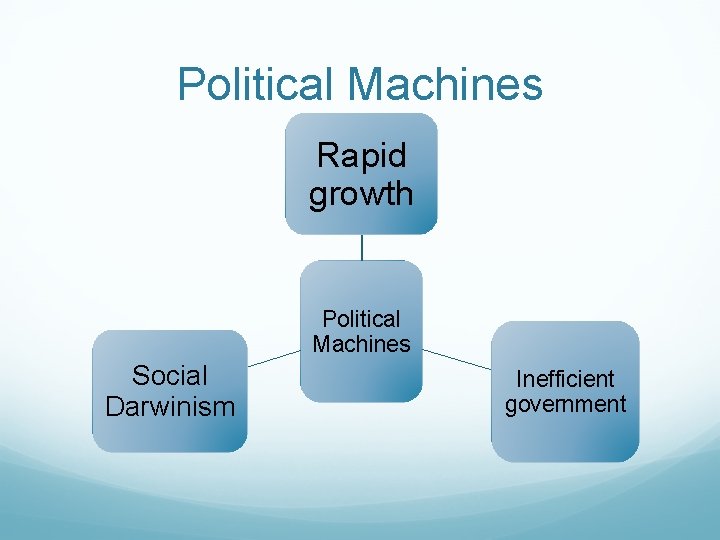 Political Machines

Rapid growth

Political Machines

Social Darwinism

Inefficient government